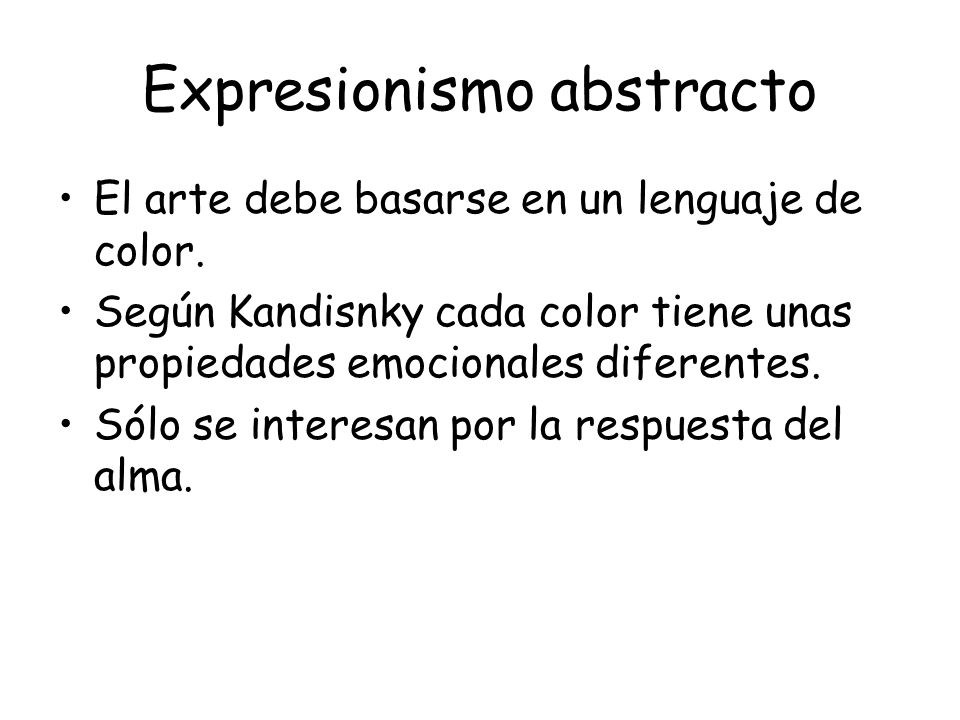 Expresionismo abstracto

• El arte debe basarse en un lenguaje de color.
• Según Kandisnky cada color tiene unas propiedades emocionales diferentes.
• Sólo se interesan por la respuesta del alma.